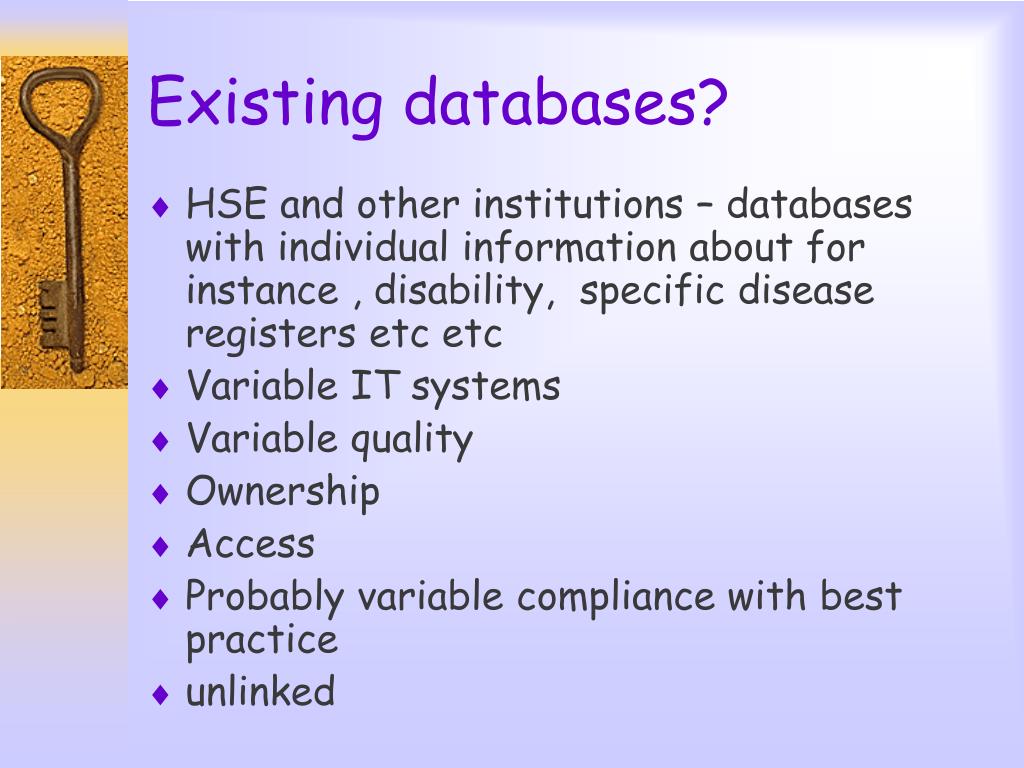 Existing databases?

♦ HSE and other institutions – databases with individual information about for instance , disability, specific disease registers etc etc
♦ Variable IT systems
♦ Variable quality
♦ Ownership
♦ Access
♦ Probably variable compliance with best practice
♦ unlinked